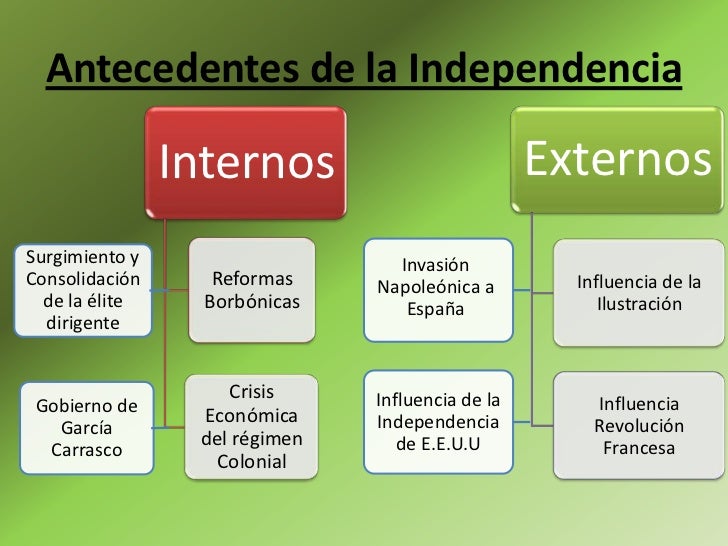 Antecedentes de la Independencia

Internos

Surgimiento y Consolidación de la élite dirigente

Reformas Borbónicas

Gobierno de García Carrasco

Crisis Económica del régimen Colonial

Externos

Invasión Napoleónica a España

Influencia de la Ilustración

Influencia de la Independencia de E.E.U.U

Influencia Revolución Francesa